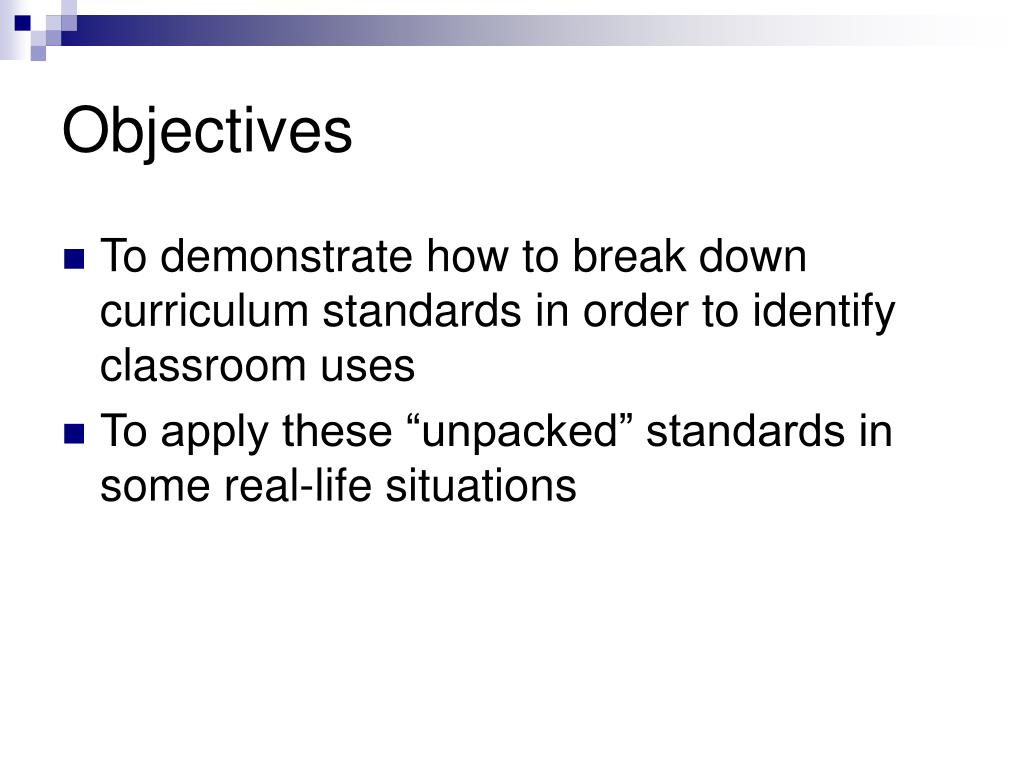 Objectives

To demonstrate how to break down curriculum standards in order to identify classroom uses

To apply these “unpacked” standards in some real-life situations